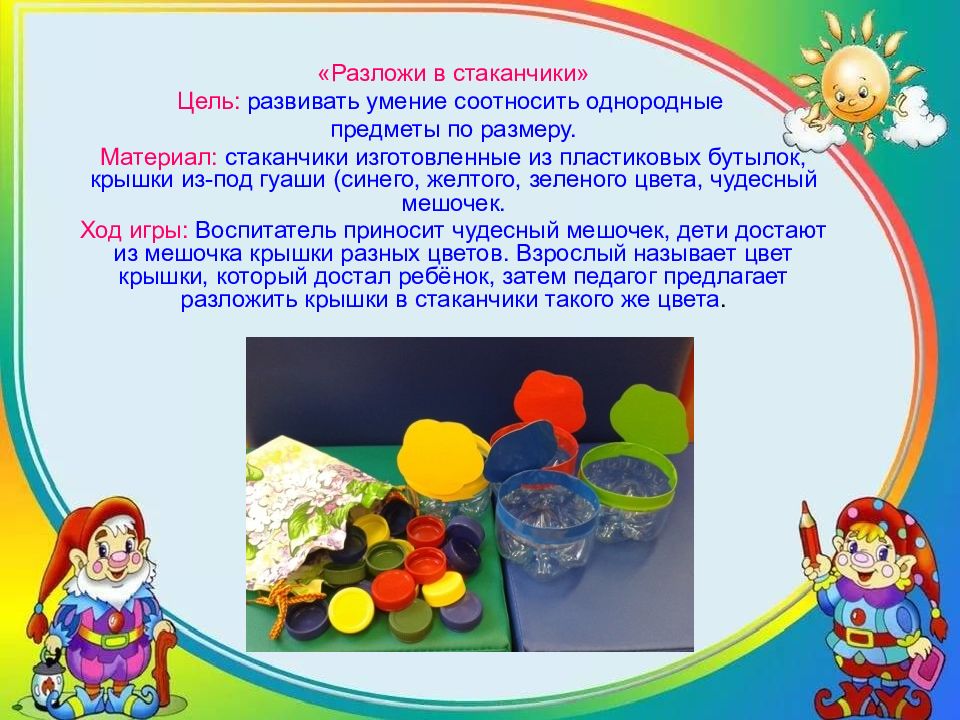 «Разложи в стаканчики»
Цель: развивать умение соотносить однородные предметы по размеру.
Материал: стаканчики изготовленные из пластиковых бутылок, крышки из-под гуаши (синего, желтого, зеленого цвета, чудесный мешочек.
Ход игры: Воспитатель приносит чудесный мешочек, дети достают из мешочка крышки разных цветов. Взрослый называет цвет крышки, который достал ребёнок, затем педагог предлагает разложить крышки в стаканчики такого же цвета.